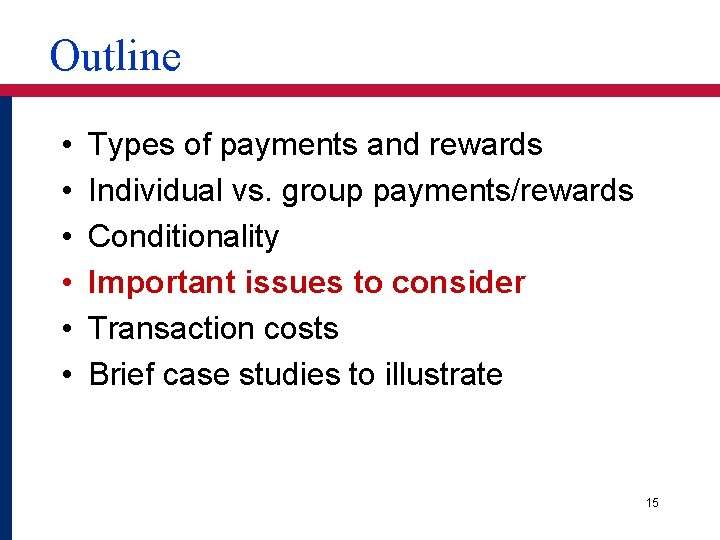 Outline

• Types of payments and rewards
• Individual vs. group payments/rewards
• Conditionality
• Important issues to consider
• Transaction costs
• Brief case studies to illustrate

15